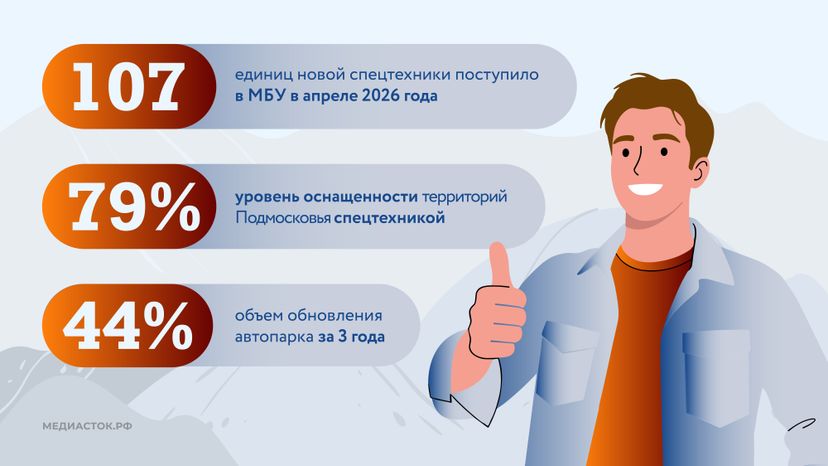 107

единиц новой спецтехники поступило в МБУ в апреле 2026 года

79%

уровень оснащенности территорий Подмосковья спецтехникой

44%

объем обновления автопарка за 3 года

МЕДИАСТОК.РФ